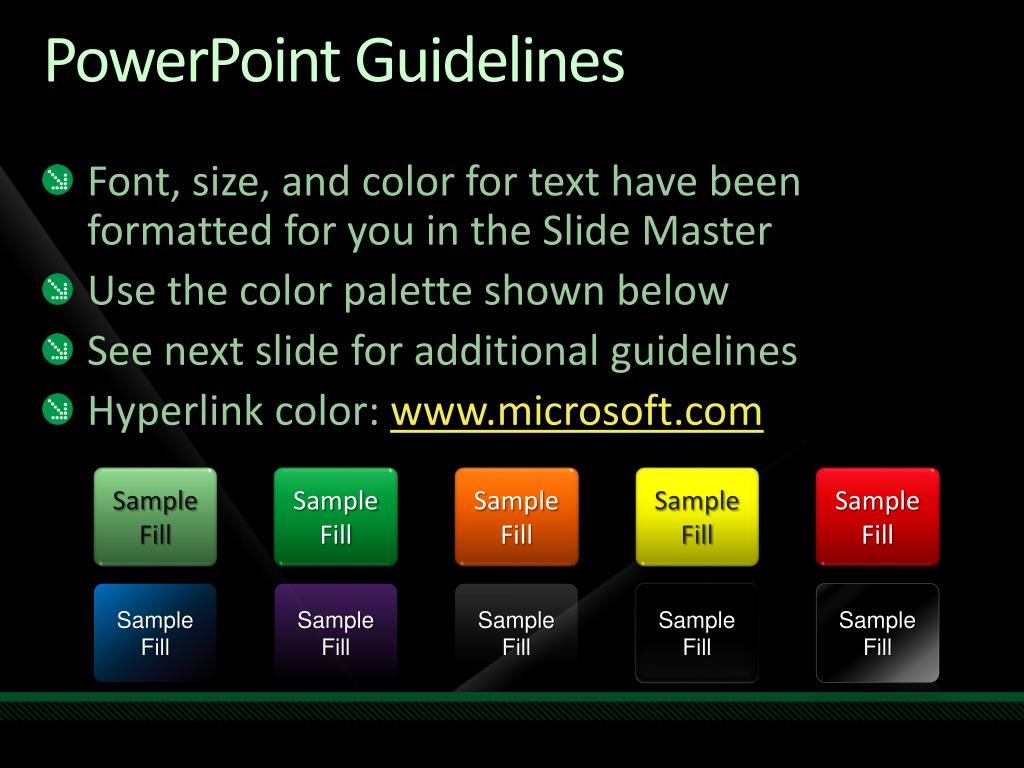 PowerPoint Guidelines

Font, size, and color for text have been formatted for you in the Slide Master

Use the color palette shown below

See next slide for additional guidelines

Hyperlink color: www.microsoft.com

Sample Fill

Sample Fill

Sample Fill

Sample Fill

Sample Fill

Sample Fill

Sample Fill

Sample Fill

Sample Fill

Sample Fill